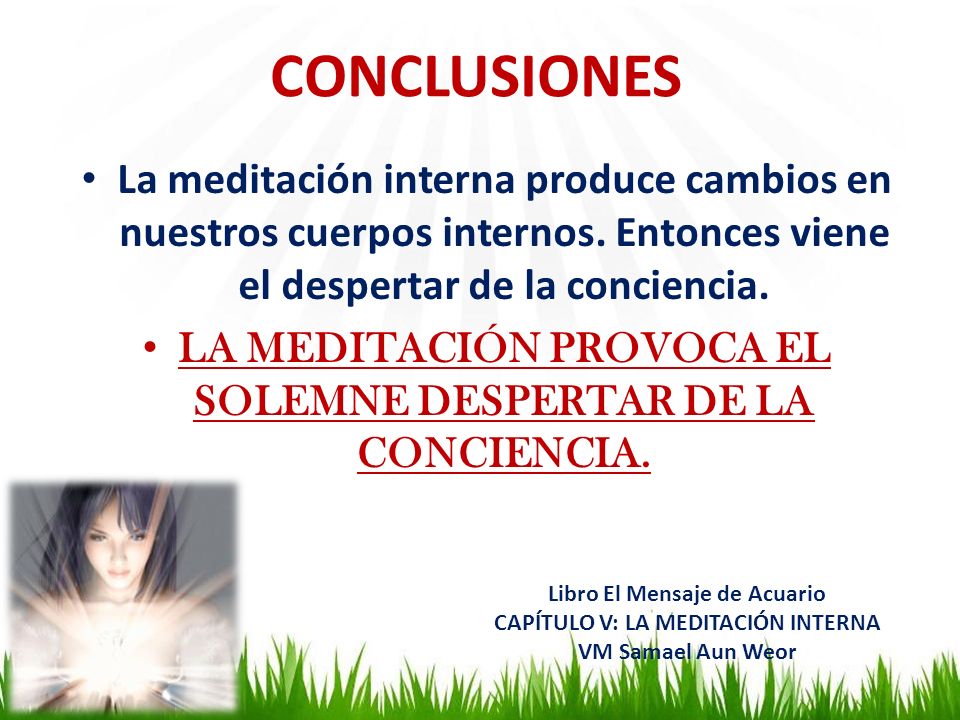 CONCLUSIONES

• La meditación interna produce cambios en nuestros cuerpos internos. Entonces viene el despertar de la conciencia.

• LA MEDITACIÓN PROVOCA EL SOLEMNE DESPERTAR DE LA CONCIENCIA.

Libro El Mensaje de Acuario
CAPÍTULO V: LA MEDITACIÓN INTERNA
VM Samael Aun Weor